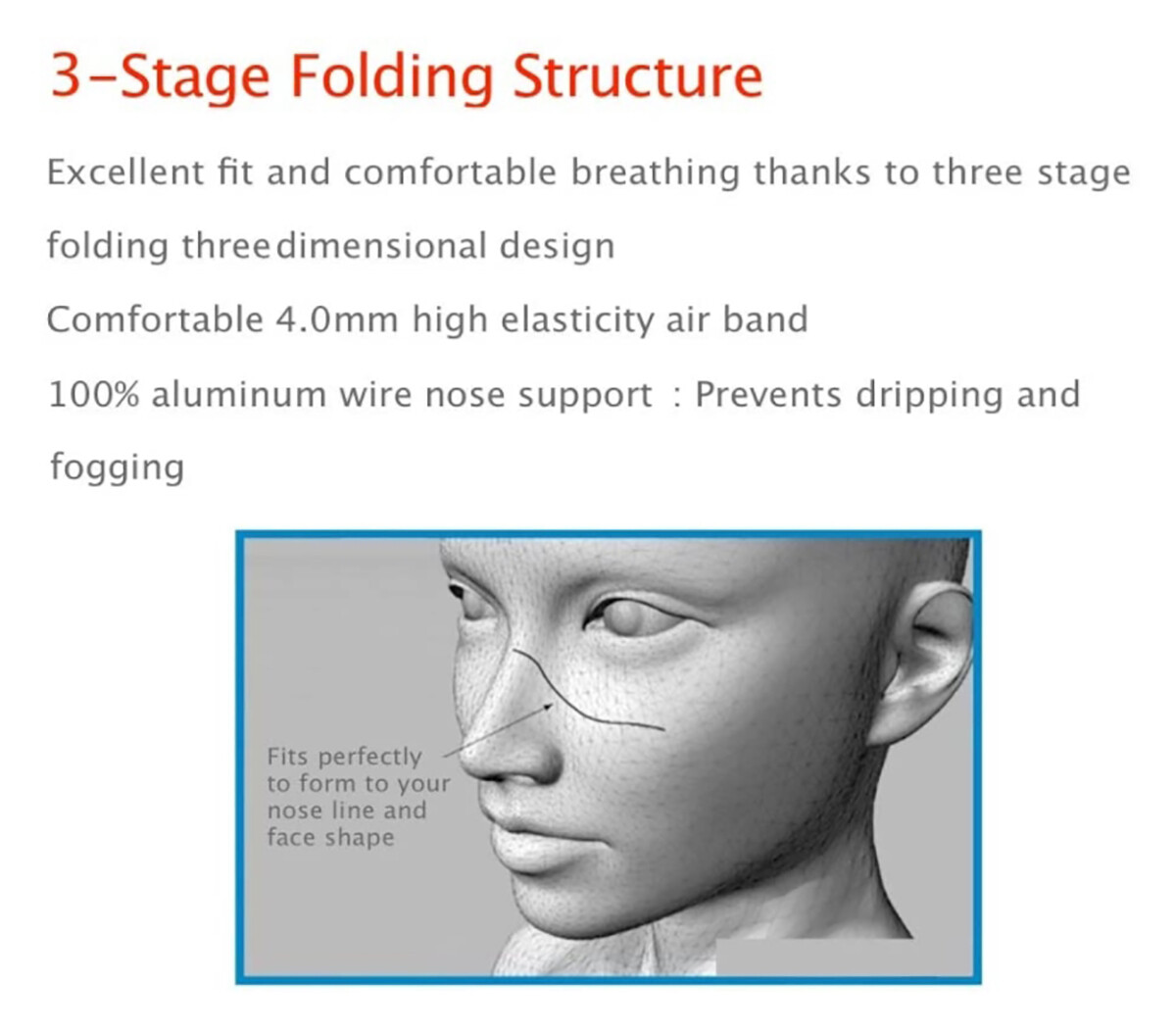 3-Stage Folding Structure

Excellent fit and comfortable breathing thanks to three stage folding threedimensional design

Comfortable 4.0mm high elasticity air band

100% aluminum wire nose support : Prevents dripping and fogging

Fits perfectly to form to your nose line and face shape